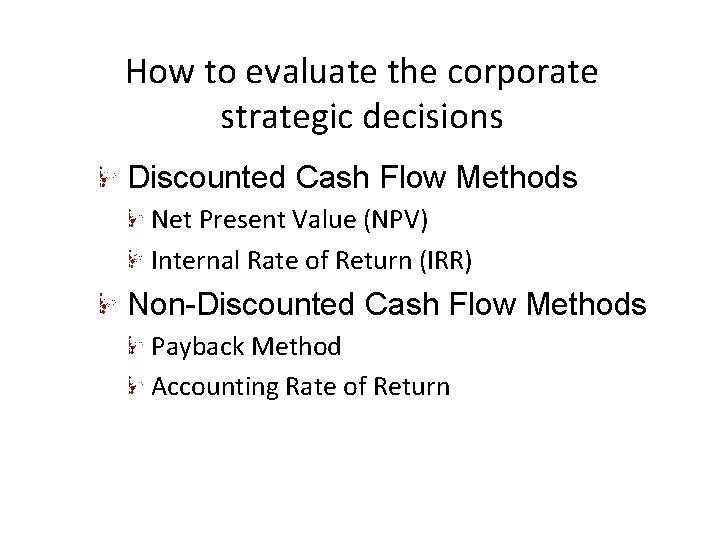 How to evaluate the corporate strategic decisions

Discounted Cash Flow Methods

Net Present Value (NPV)

Internal Rate of Return (IRR)

Non-Discounted Cash Flow Methods

Payback Method

Accounting Rate of Return